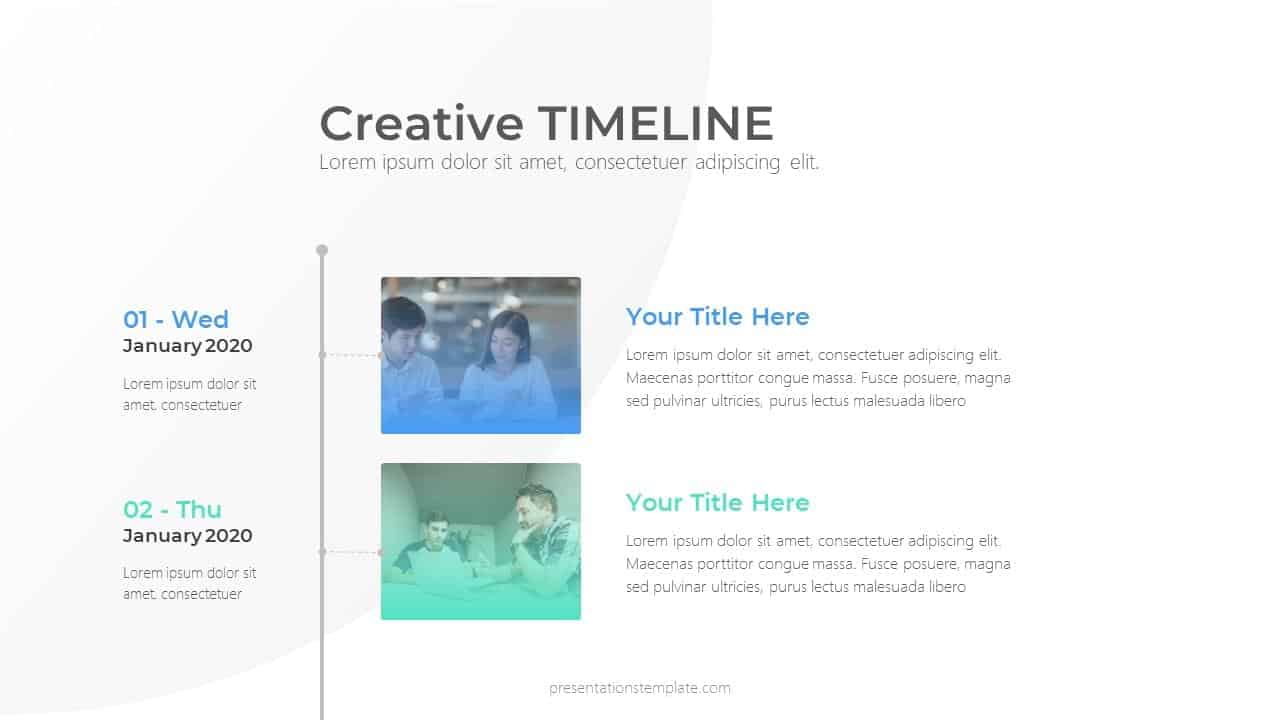 Creative TIMELINE
Lorem ipsum dolor sit amet, consectetuer adipiscing elit.

01 - Wed
January 2020

Lorem ipsum dolor sit amet, consectetuer

Your Title Here

Lorem ipsum dolor sit amet, consectetuer adipiscing elit. Maecenas porttitor congue massa. Fusce posuere, magna sed pulvinar ultricies, purus lectus malesuada libero

02 - Thu
January 2020

Lorem ipsum dolor sit amet, consectetuer

Your Title Here

Lorem ipsum dolor sit amet, consectetuer adipiscing elit. Maecenas porttitor congue massa. Fusce posuere, magna sed pulvinar ultricies, purus lectus malesuada libero

presentationstemplate.com